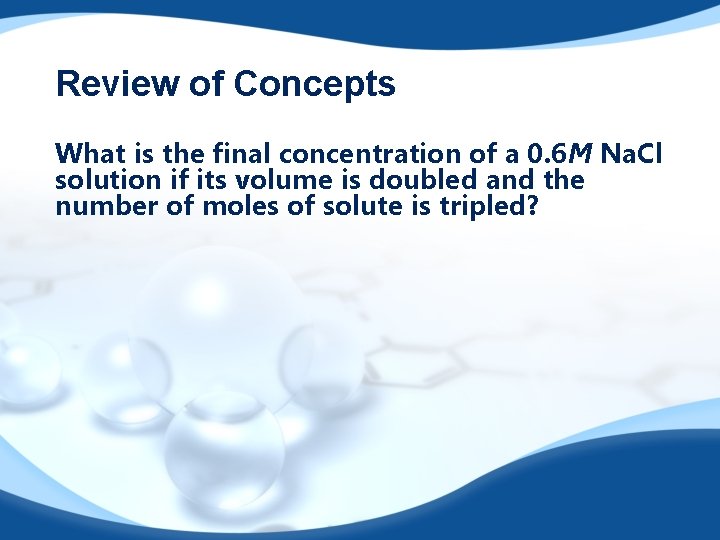 Review of Concepts

What is the final concentration of a 0.6$M$ NaCl solution if its volume is doubled and the number of moles of solute is tripled?